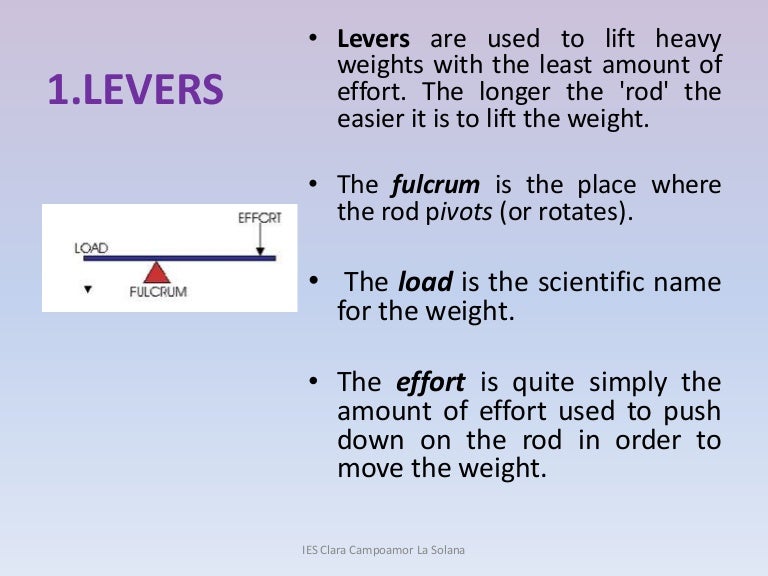 1.LEVERS

EFFORT
LOAD
FULCRUM

• Levers are used to lift heavy weights with the least amount of effort. The longer the 'rod' the easier it is to lift the weight.

• The fulcrum is the place where the rod pivots (or rotates).

• The load is the scientific name for the weight.

• The effort is quite simply the amount of effort used to push down on the rod in order to move the weight.

IES Clara Campoamor La Solana